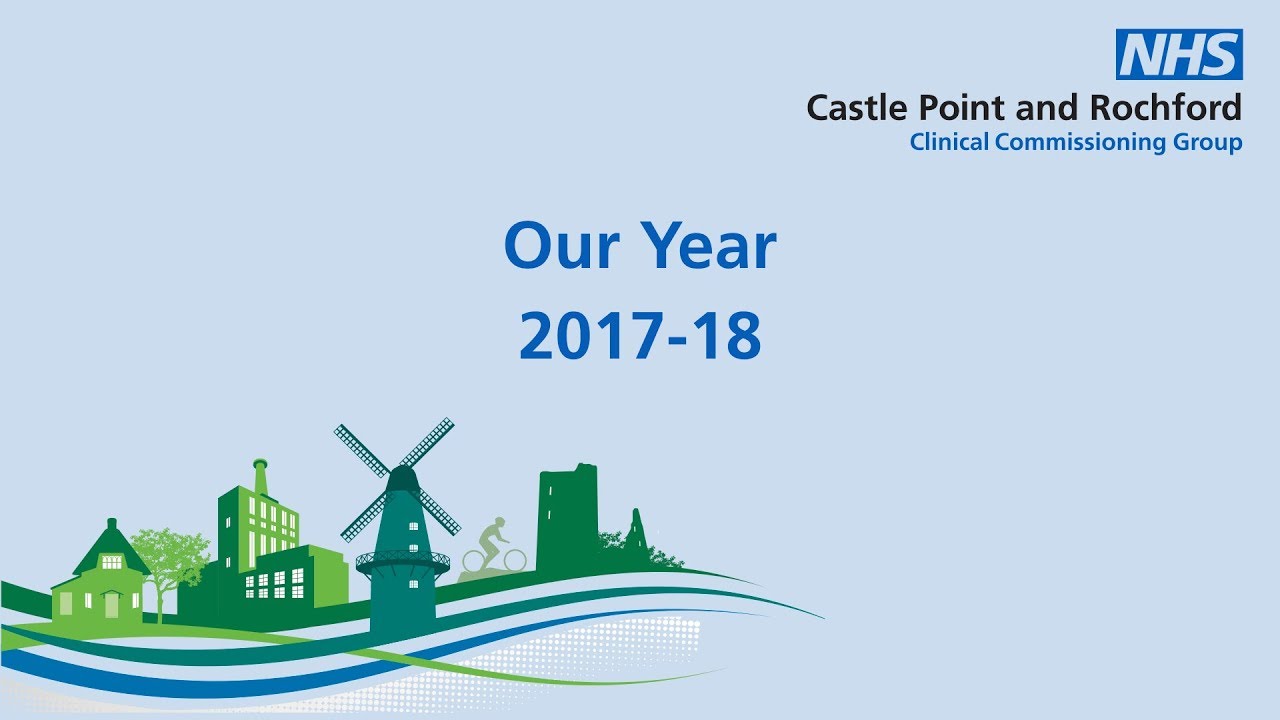 NHS
Castle Point and Rochford
Clinical Commissioning Group

Our Year
2017-18